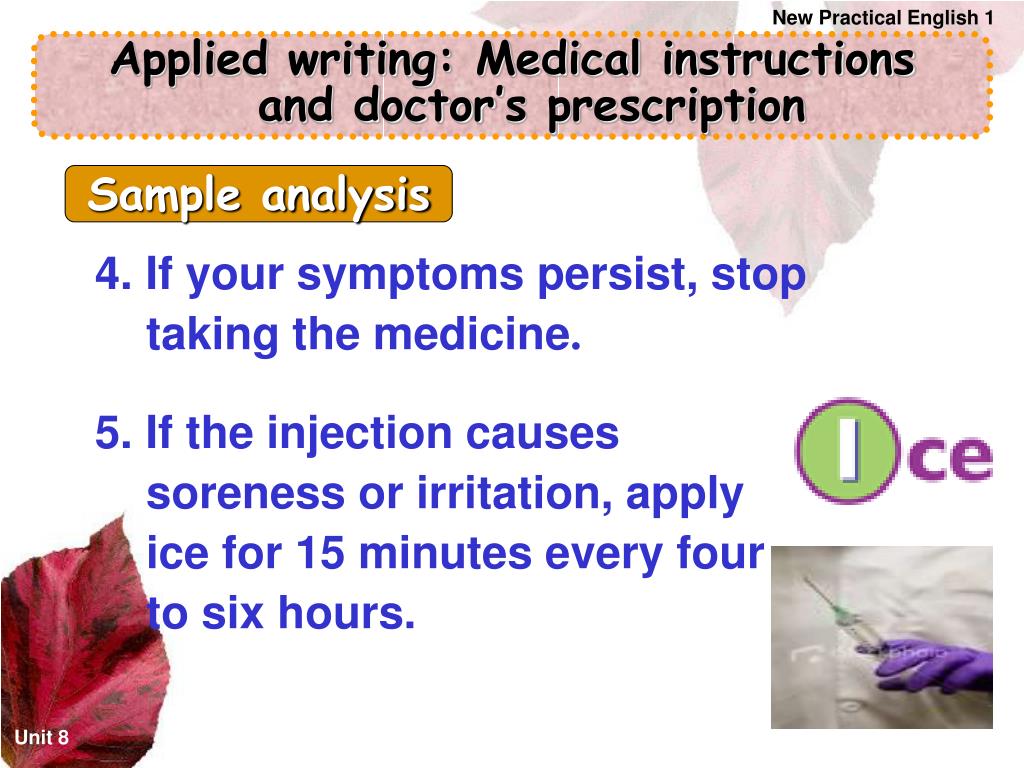 New Practical English 1

Applied writing: Medical instructions and doctor's prescription

Sample analysis

4. If your symptoms persist, stop taking the medicine.

5. If the injection causes soreness or irritation, apply ice for 15 minutes every four to six hours.

Ice

Unit 8